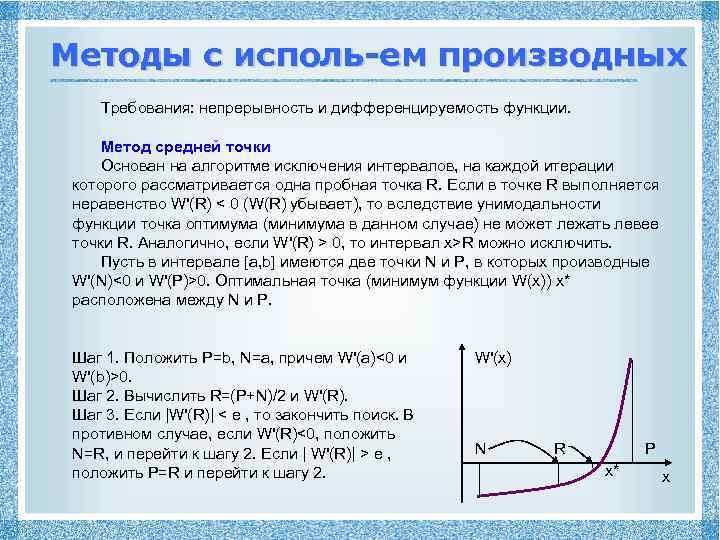 Методы с исполь-ем производных

Требования: непрерывность и дифференцируемость функции.

Метод средней точки

Основан на алгоритме исключения интервалов, на каждой итерации которого рассматривается одна пробная точка R. Если в точке R выполняется неравенство W'(R) < 0 (W(R) убывает), то вследствие унимодальности функции точка оптимума (минимума в данном случае) не может лежать левее точки R. Аналогично, если W'(R) > 0, то интервал x>R можно исключить.

Пусть в интервале [a,b] имеются две точки N и P, в которых производные W'(N)<0 и W'(P)>0. Оптимальная точка (минимум функции W(x)) x* расположена между N и P.

Шаг 1. Положить P=b, N=a, причем W'(a)<0 и W'(b)>0.
Шаг 2. Вычислить R=(P+N)/2 и W'(R).
Шаг 3. Если |W'(R)| < e , то закончить поиск. В противном случае, если W'(R)<0, положить N=R, и перейти к шагу 2. Если | W'(R)| > e , положить P=R и перейти к шагу 2.

W'(x)
N
R
P
x*
x